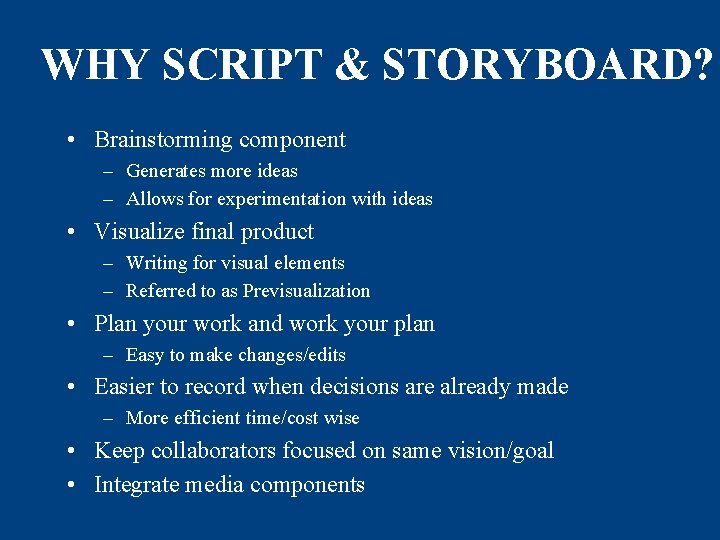 WHY SCRIPT & STORYBOARD?

• Brainstorming component
  – Generates more ideas
  – Allows for experimentation with ideas
• Visualize final product
  – Writing for visual elements
  – Referred to as Previsualization
• Plan your work and work your plan
  – Easy to make changes/edits
• Easier to record when decisions are already made
  – More efficient time/cost wise
• Keep collaborators focused on same vision/goal
• Integrate media components